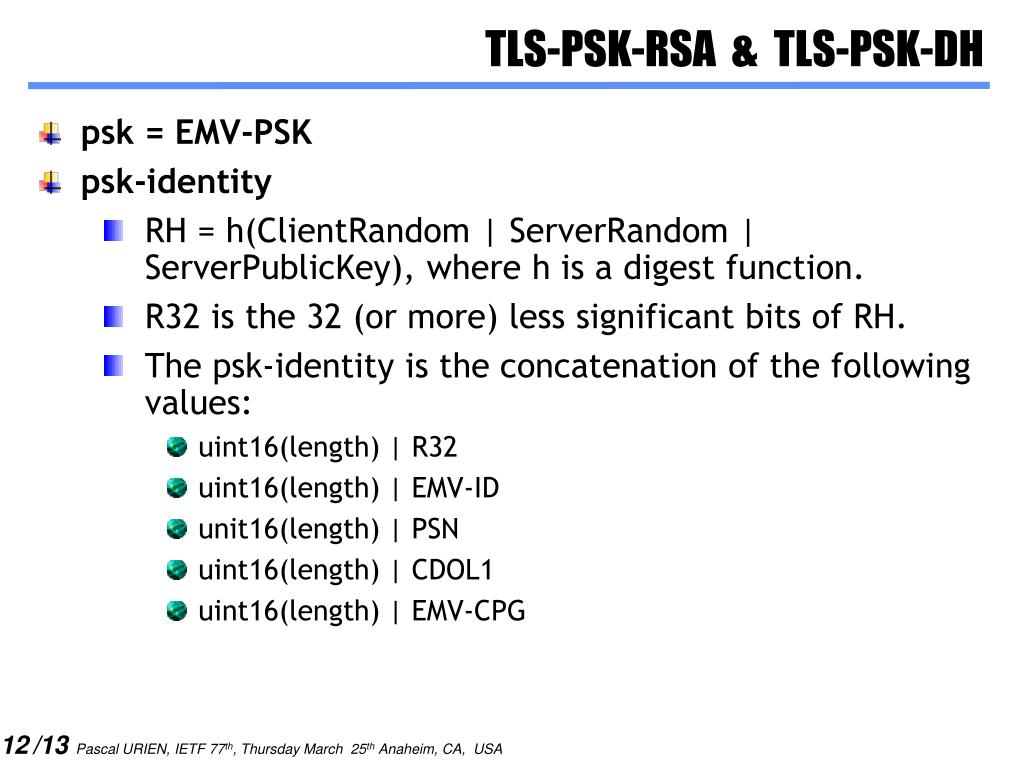 TLS-PSK-RSA & TLS-PSK-DH

psk = EMV-PSK

psk-identity

RH = h(ClientRandom | ServerRandom | ServerPublicKey), where h is a digest function.

R32 is the 32 (or more) less significant bits of RH.

The psk-identity is the concatenation of the following values:

uint16(length) | R32

uint16(length) | EMV-ID

unit16(length) | PSN

uint16(length) | CDOL1

uint16(length) | EMV-CPG

12 /13 Pascal URIEN, IETF 77$^{th}$, Thursday March 25$^{th}$ Anaheim, CA, USA